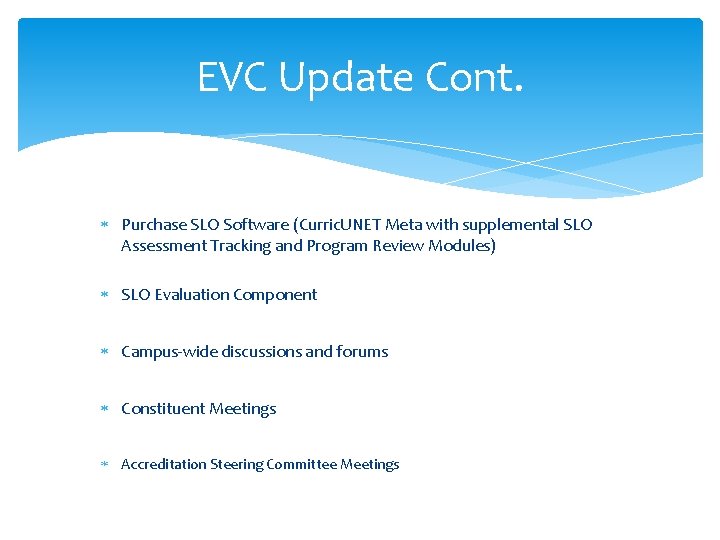 EVC Update Cont.

* Purchase SLO Software (CurricUNET Meta with supplemental SLO Assessment Tracking and Program Review Modules)

* SLO Evaluation Component

* Campus-wide discussions and forums

* Constituent Meetings

* Accreditation Steering Committee Meetings